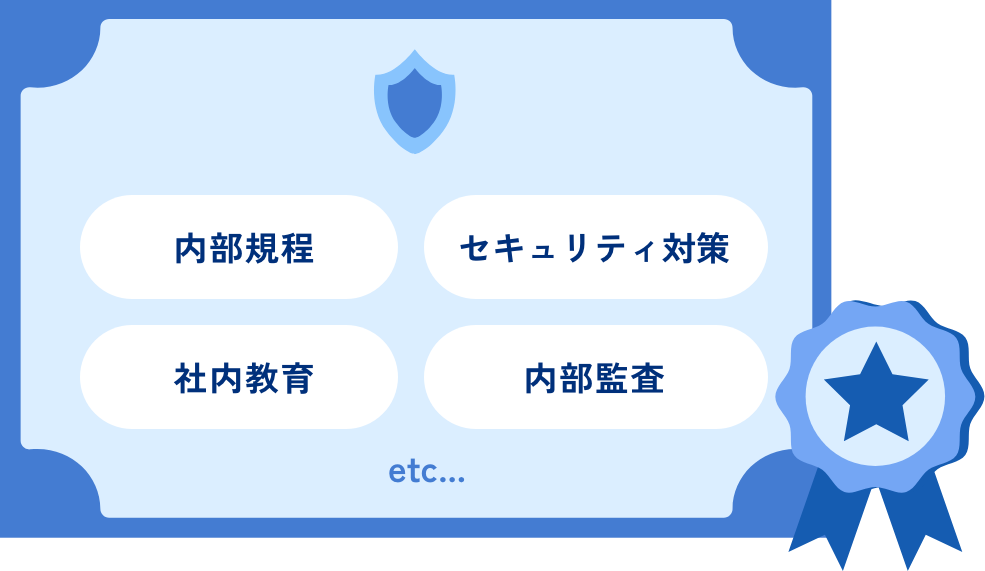 内部規程

セキュリティ対策

社内教育

内部監査

etc...